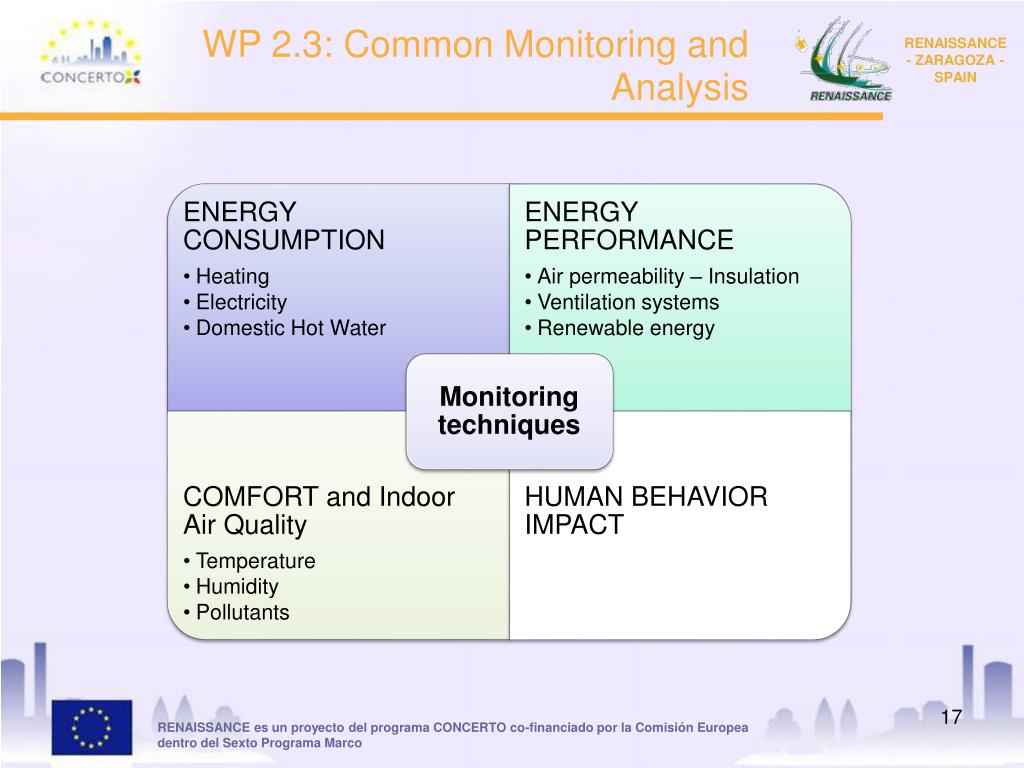 CONCERTO

WP 2.3: Common Monitoring and Analysis

RENAISSANCE

RENAISSANCE - ZARAGOZA - SPAIN

ENERGY CONSUMPTION
• Heating
• Electricity
• Domestic Hot Water

ENERGY PERFORMANCE
• Air permeability – Insulation
• Ventilation systems
• Renewable energy

Monitoring techniques

COMFORT and Indoor Air Quality
• Temperature
• Humidity
• Pollutants

HUMAN BEHAVIOR IMPACT

RENAISSANCE es un proyecto del programa CONCERTO co-financiado por la Comisión Europea dentro del Sexto Programa Marco

17